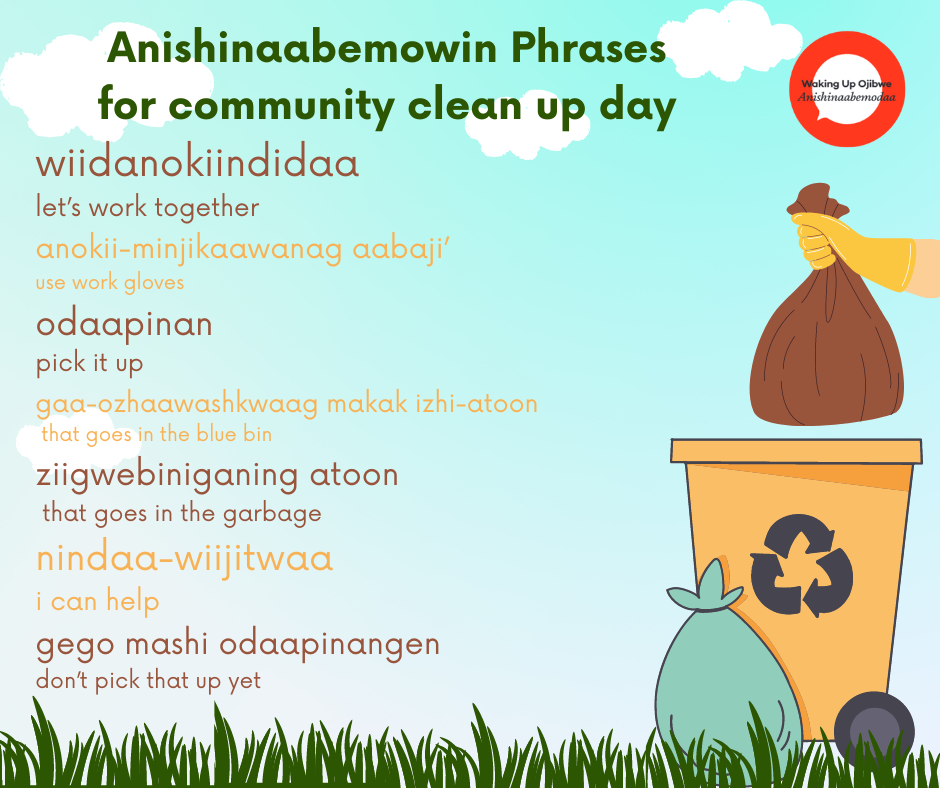 Anishinaabemowin Phrases for community clean up day

Waking Up Ojibwe
Anishinaabemodaa

wiidanokiindidaa
let's work together

anokii-minjikaawanag aabaji'
use work gloves

odaapinan
pick it up

gaa-ozhaawashkwaag makak izhi-atoon
that goes in the blue bin

ziigwebiniganing atoon
that goes in the garbage

nindaa-wiijitwaa
i can help

gego mashi odaapinangen
don't pick that up yet